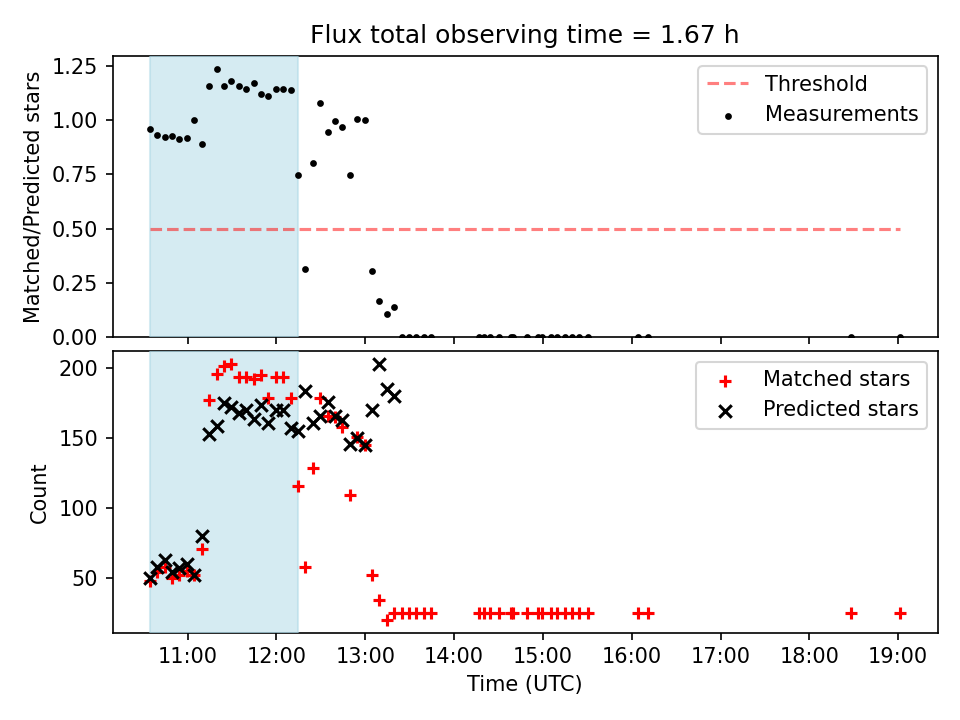 Flux total observing time = 1.67 h

Matched/Predicted stars

1.25
1.00
0.75
0.50
0.25
0.00

Threshold
Measurements

Count

200
150
100
50

Matched stars
Predicted stars

11:00 12:00 13:00 14:00 15:00 16:00 17:00 18:00 19:00

Time (UTC)